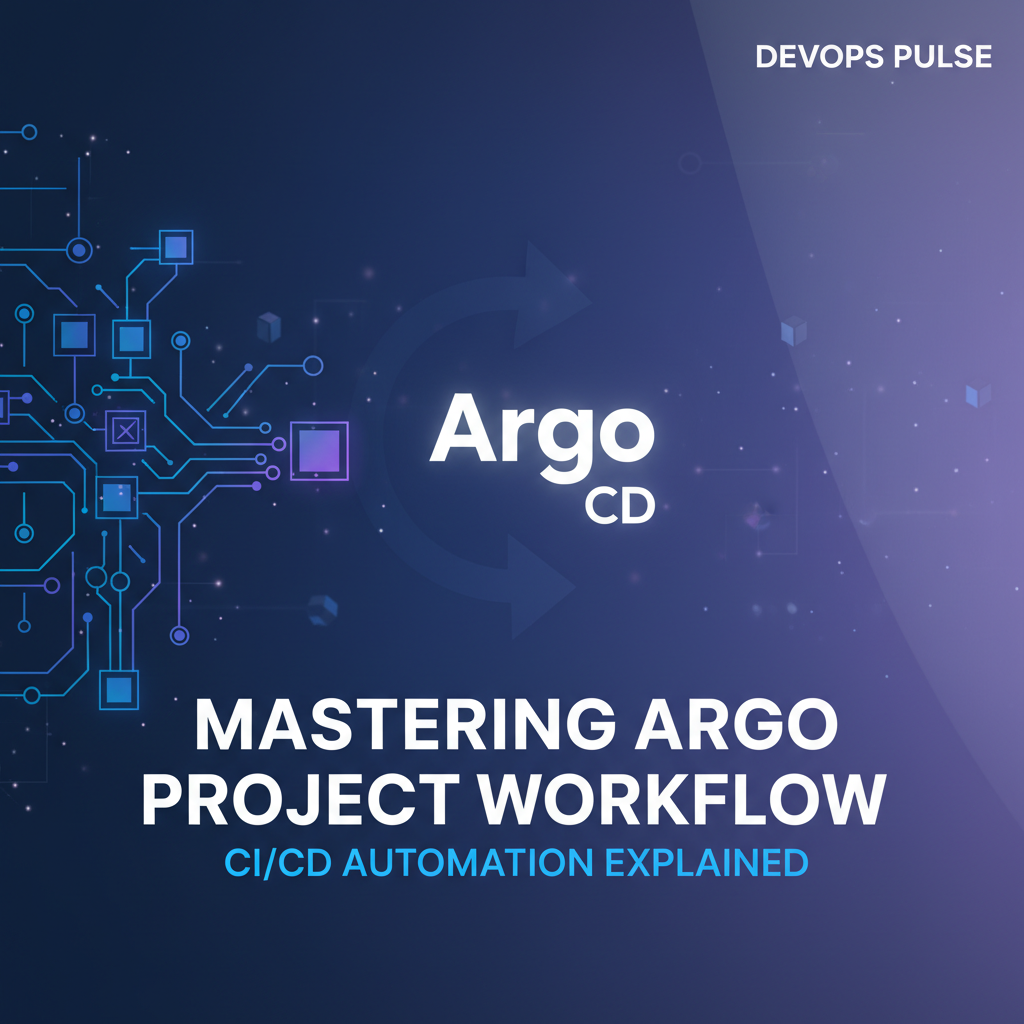 DEVOPS PULSE

Argo
CD

MASTERING ARGO PROJECT WORKFLOW

CI/CD AUTOMATION EXPLAINED